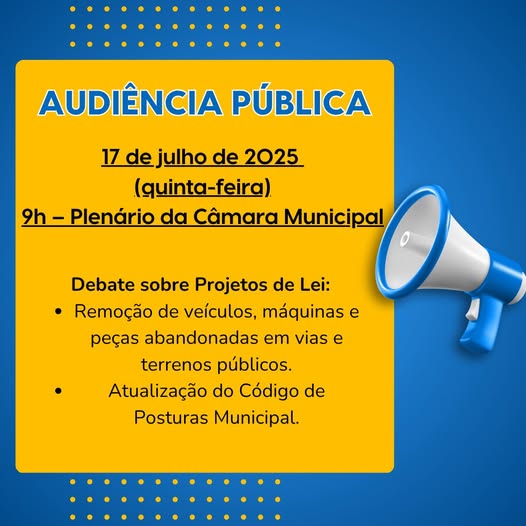 AUDIÊNCIA PÚBLICA

17 de julho de 2025
(quinta-feira)
9h – Plenário da Câmara Municipal

Debate sobre Projetos de Lei:
• Remoção de veículos, máquinas e peças abandonadas em vias e terrenos públicos.
• Atualização do Código de Posturas Municipal.